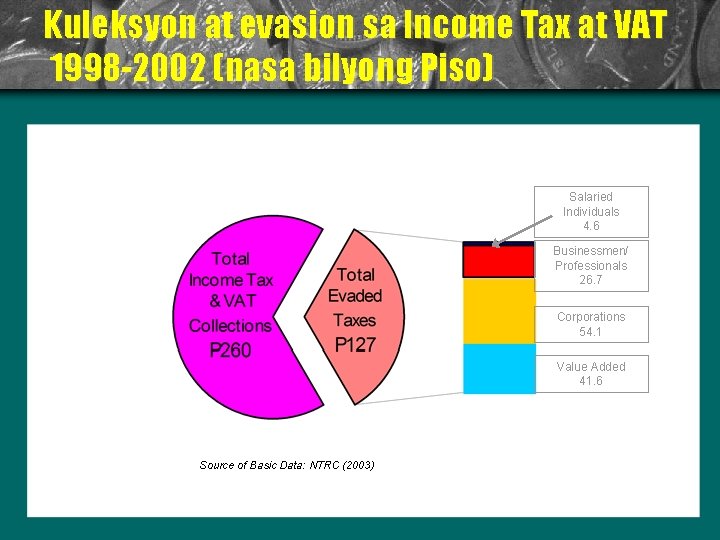 Kuleksyon at evasion sa Income Tax at VAT 1998-2002 (nasa bilyong Piso)

Total Income Tax & VAT Collections P260

Total Evaded Taxes P127

Salaried Individuals 4.6

Businessmen/ Professionals 26.7

Corporations 54.1

Value Added 41.6

Source of Basic Data: NTRC (2003)